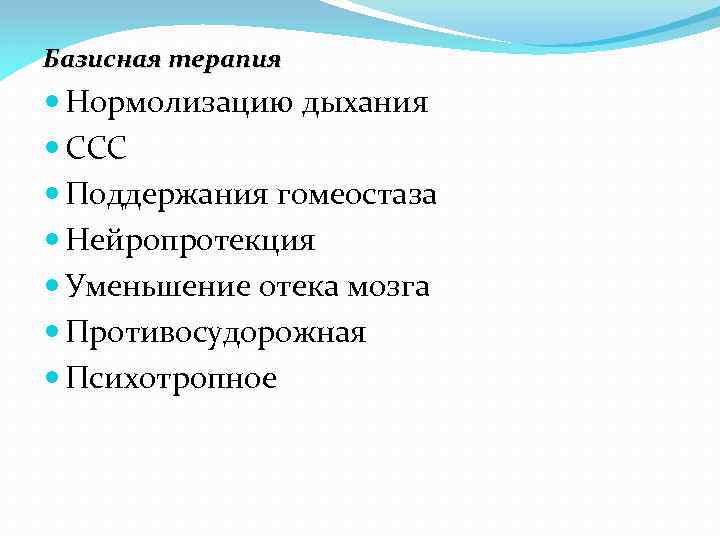 Базисная терапия

- Нормолизацию дыхания
- ССС
- Поддержания гомеостаза
- Нейропротекция
- Уменьшение отека мозга
- Противосудорожная
- Психотропное